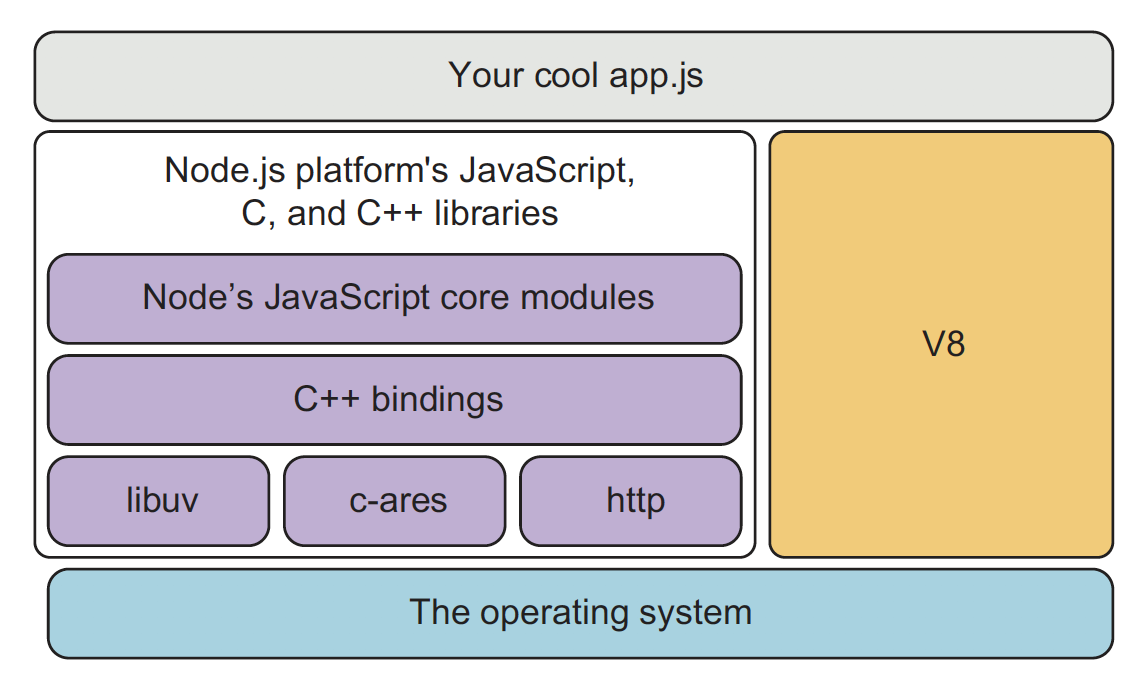 Your cool app.js

Node.js platform's JavaScript, C, and C++ libraries

Node’s JavaScript core modules

C++ bindings

libuv

c-ares

http

V8

The operating system